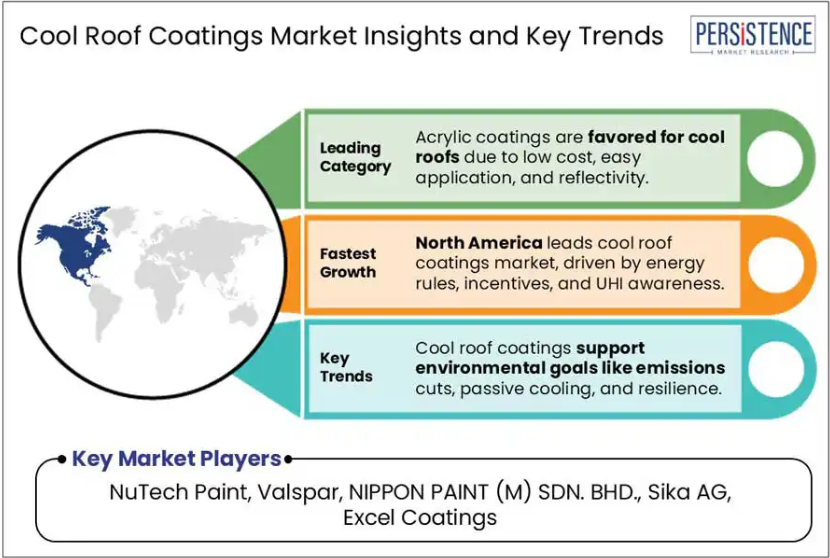 Cool Roof Coatings Market Insights and Key Trends

PERSISTENCE
MARKET RESEARCH

Leading Category

Acrylic coatings are favored for cool roofs due to low cost, easy application, and reflectivity.

Fastest Growth

North America leads cool roof coatings market, driven by energy rules, incentives, and UHI awareness.

Key Trends

Cool roof coatings support environmental goals like emissions cuts, passive cooling, and resilience.

Key Market Players

NuTech Paint, Valspar, NIPPON PAINT (M) SDN. BHD., Sika AG, Excel Coatings